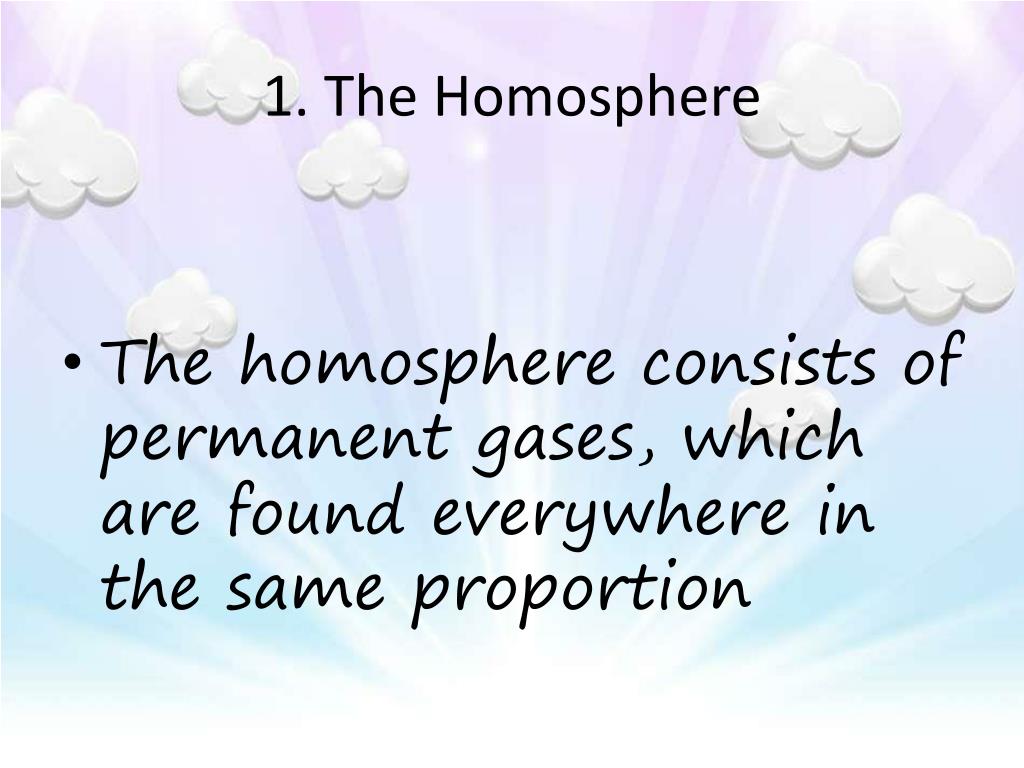 1. The Homosphere

• The homosphere consists of permanent gases, which are found everywhere in the same proportion